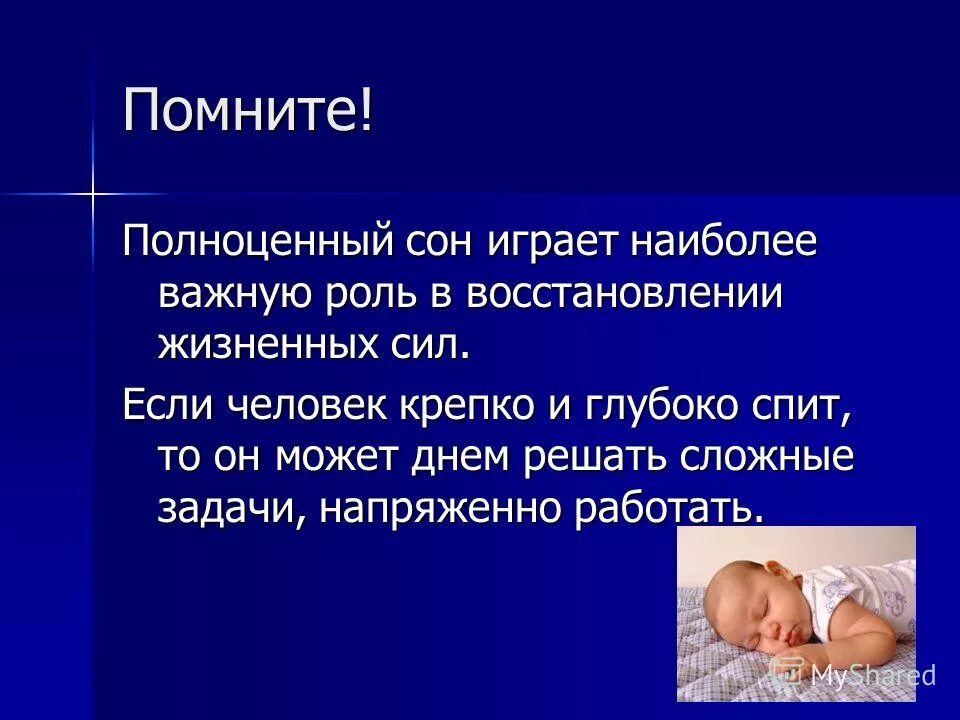 Помните!

Полноценный сон играет наиболее важную роль в восстановлении жизненных сил.

Если человек крепко и глубоко спит, то он может днем решать сложные задачи, напряженно работать.

MyShared